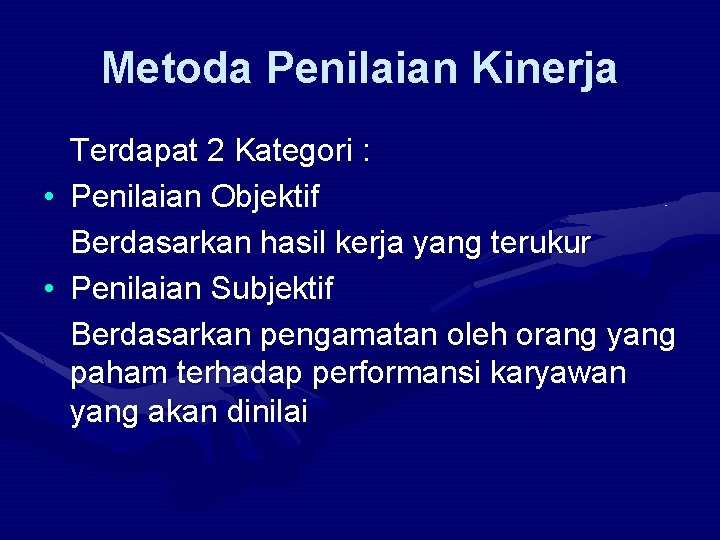 Metoda Penilaian Kinerja

Terdapat 2 Kategori :

• Penilaian Objektif

Berdasarkan hasil kerja yang terukur

• Penilaian Subjektif

Berdasarkan pengamatan oleh orang yang paham terhadap performansi karyawan yang akan dinilai